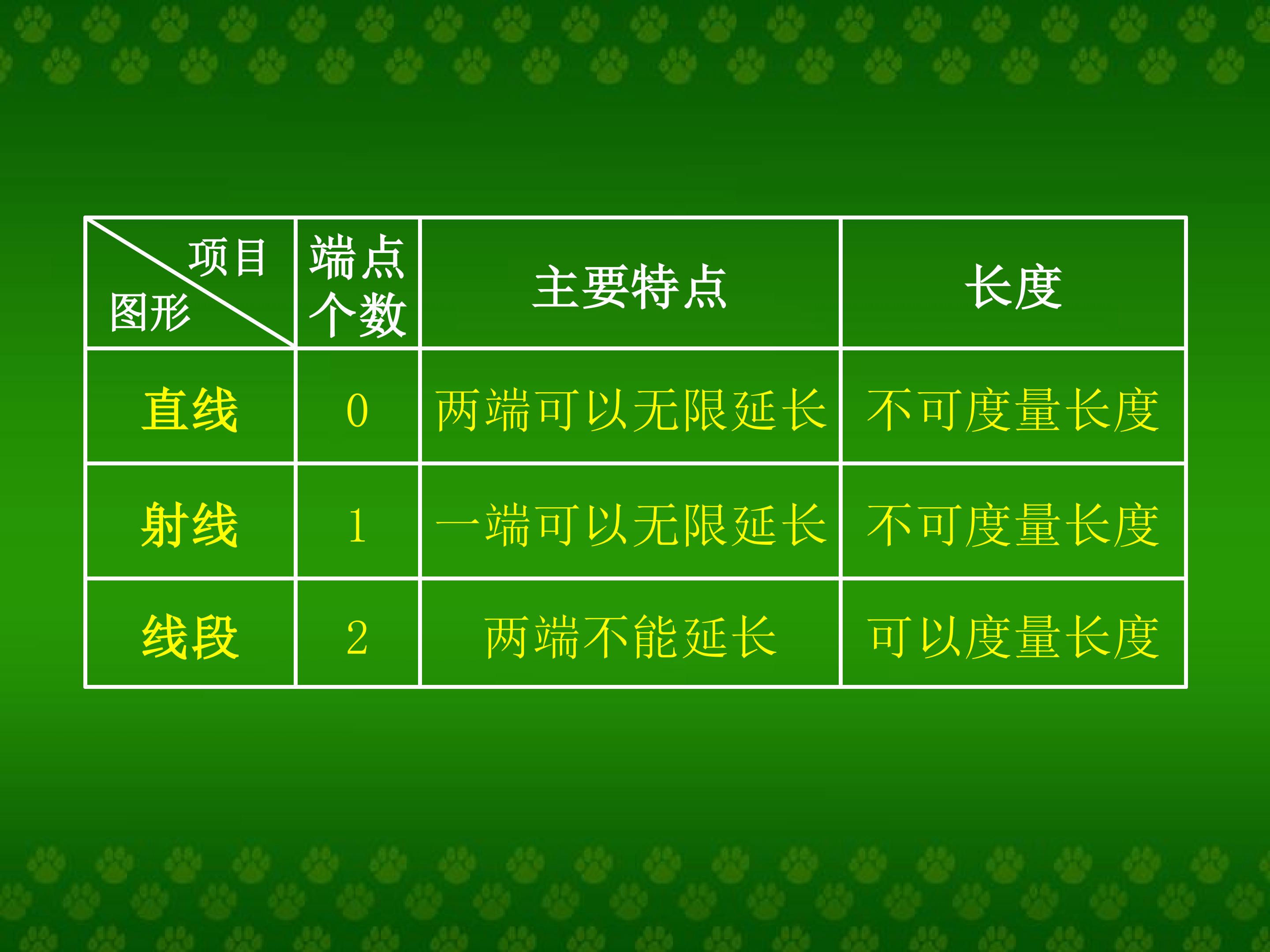 | 项目 图形 | 端点个数 | 主要特点 | 长度 |
|---|---|---|---|
| 直线 | 0 | 两端可以无限延长 | 不可度量长度 |
| 射线 | 1 | 一端可以无限延长 | 不可度量长度 |
| 线段 | 2 | 两端不能延长 | 可以度量长度 |